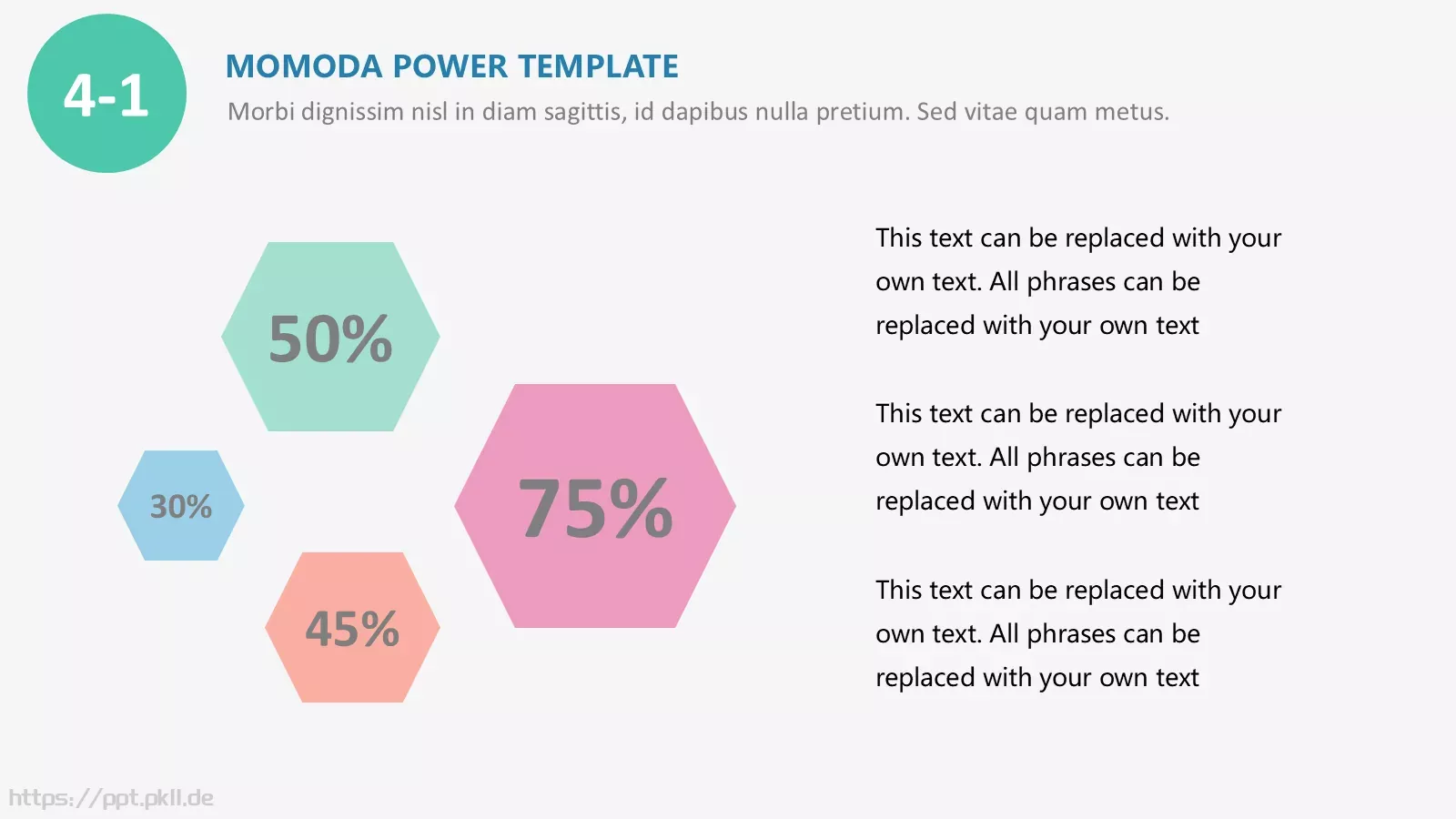 4-1

MOMODA POWER TEMPLATE

Morbi dignissim nisl in diam sagittis, id dapibus nulla pretium. Sed vitae quam metus.

50%

30%

75%

45%

This text can be replaced with your own text. All phrases can be replaced with your own text

This text can be replaced with your own text. All phrases can be replaced with your own text

This text can be replaced with your own text. All phrases can be replaced with your own text

https://ppt.pkll.de